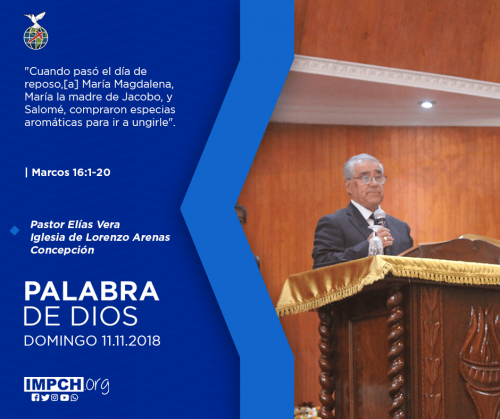 "Cuando pasó el día de reposo,[a] María Magdalena, María la madre de Jacobo, y Salomé, compraron especias aromáticas para ir a ungirle".

| Marcos 16:1-20

Pastor Elías Vera
Iglesia de Lorenzo Arenas
Concepción

PALABRA
DE DIOS
DOMINGO 11.11.2018

IMPCH.org